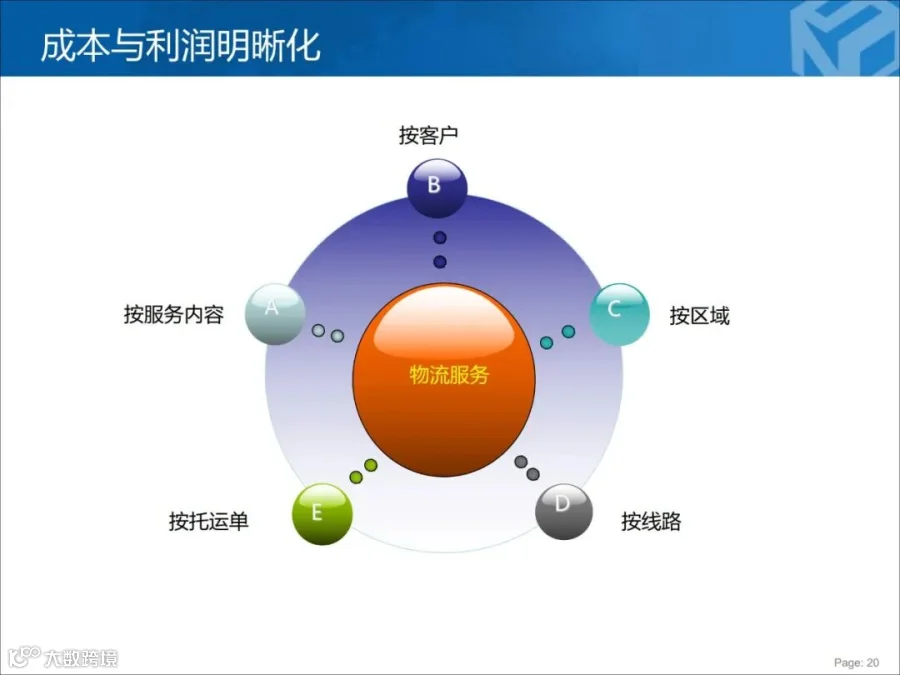 成本与利润明晰化

按客户
B

按服务内容
A

C
按区域

物流服务

按托运单
E

D
按线路

大数跨境

Page: 20